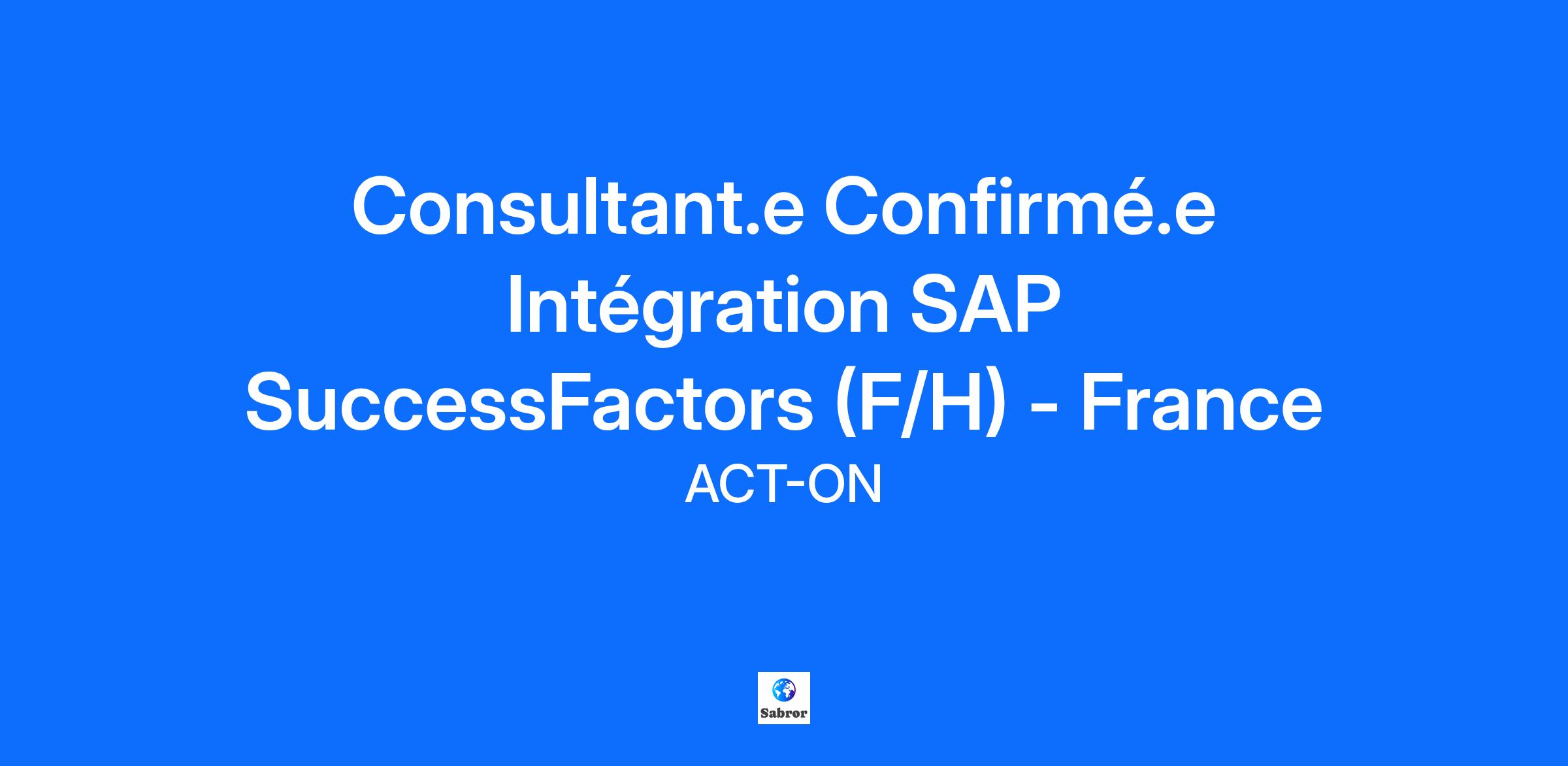 Consultant.e Confirmé.e Intégration SAP SuccessFactors (F/H) - France

ACT-ON

Sabror